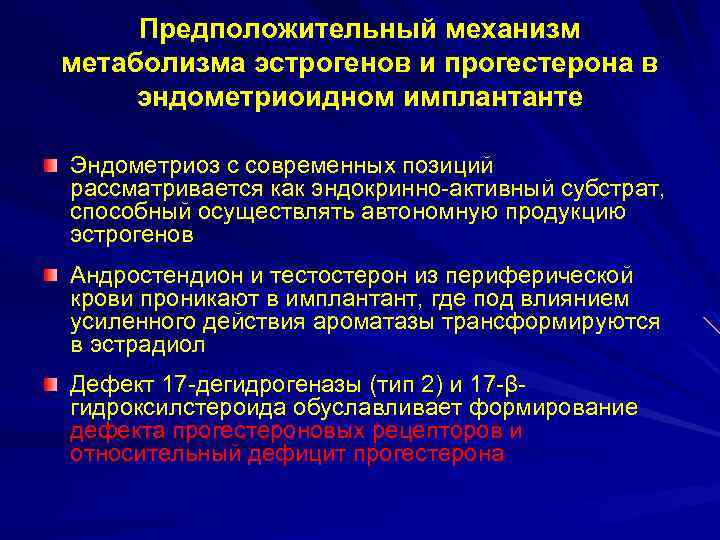 Предположительный механизм метаболизма эстрогенов и прогестерона в эндометриоидном имплантанте

Эндометриоз с современных позиций рассматривается как эндокринно-активный субстрат, способный осуществлять автономную продукцию эстрогенов

Андростендион и тестостерон из периферической крови проникают в имплантант, где под влиянием усиленного действия ароматазы трансформируются в эстрадиол

Дефект 17-дегидрогеназы (тип 2) и 17-β-гидроксилстероида обуславливает формирование дефекта прогестероновых рецепторов и относительный дефицит прогестерона